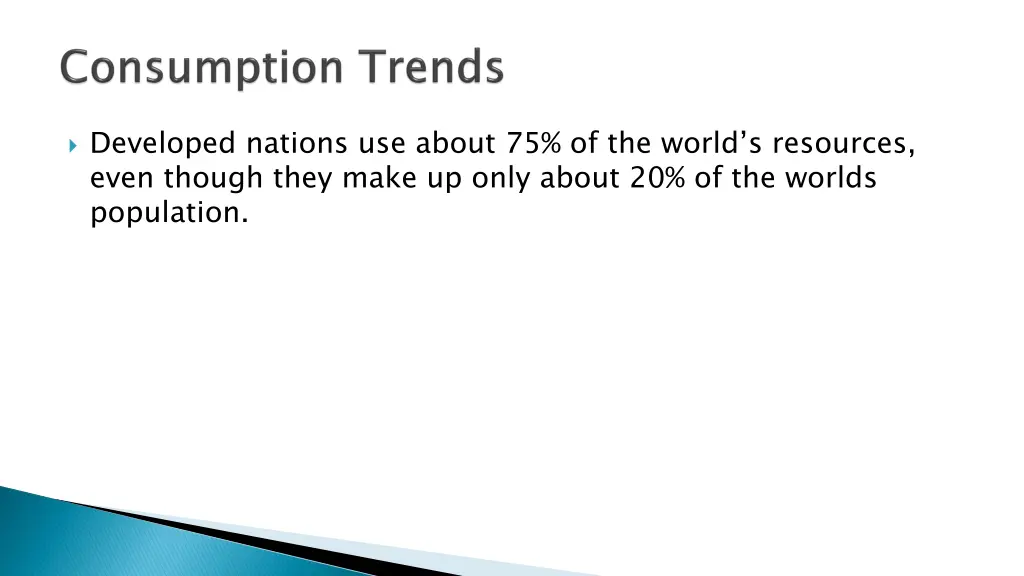 Consumption Trends

Developed nations use about 75% of the world’s resources, even though they make up only about 20% of the worlds population.